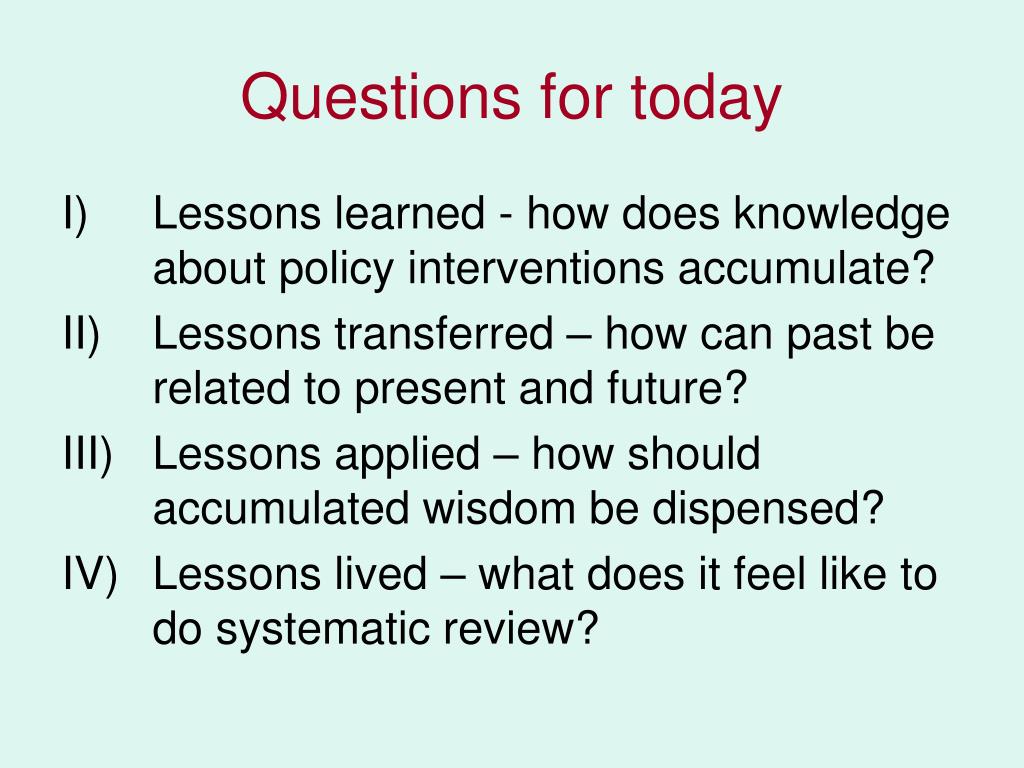 Questions for today

I) Lessons learned - how does knowledge about policy interventions accumulate?

II) Lessons transferred – how can past be related to present and future?

III) Lessons applied – how should accumulated wisdom be dispensed?

IV) Lessons lived – what does it feel like to do systematic review?